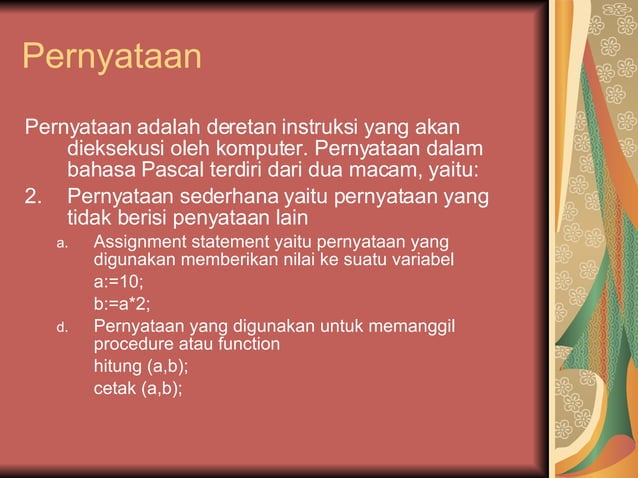 Pernyataan

Pernyataan adalah deretan instruksi yang akan dieksekusi oleh komputer. Pernyataan dalam bahasa Pascal terdiri dari dua macam, yaitu:

2. Pernyataan sederhana yaitu pernyataan yang tidak berisi penyataan lain

a. Assignment statement yaitu pernyataan yang digunakan memberikan nilai ke suatu variabel

a:=10;

b:=a*2;

d. Pernyataan yang digunakan untuk memanggil procedure atau function

hitung (a,b);

cetak (a,b);